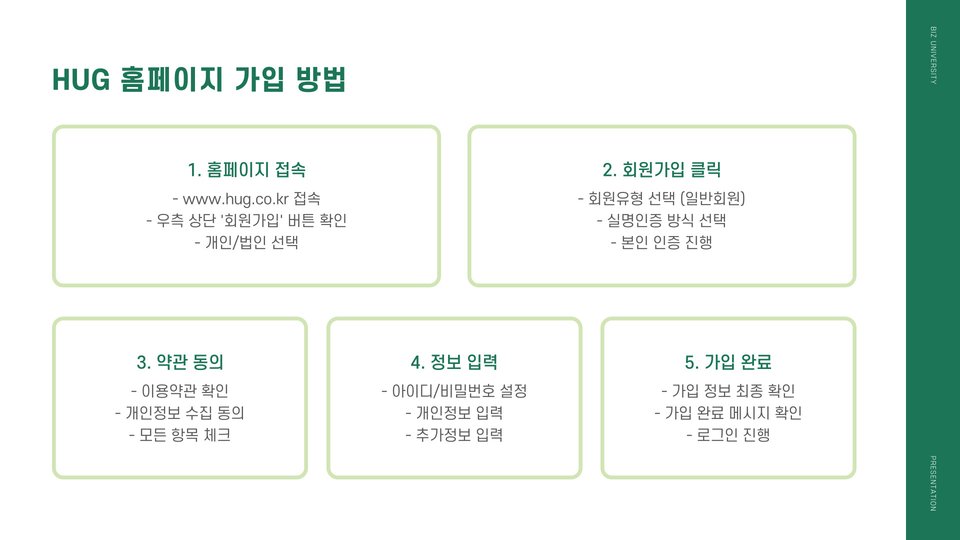 HUG 홈페이지 가입 방법

1. 홈페이지 접속
- www.hug.co.kr 접속
- 우측 상단 '회원가입' 버튼 확인
- 개인/법인 선택

2. 회원가입 클릭
- 회원유형 선택 (일반회원)
- 실명인증 방식 선택
- 본인 인증 진행

3. 약관 동의
- 이용약관 확인
- 개인정보 수집 동의
- 모든 항목 체크

4. 정보 입력
- 아이디/비밀번호 설정
- 개인정보 입력
- 추가정보 입력

5. 가입 완료
- 가입 정보 최종 확인
- 가입 완료 메시지 확인
- 로그인 진행

BIZ UNIVERSITY

PRESENTATION